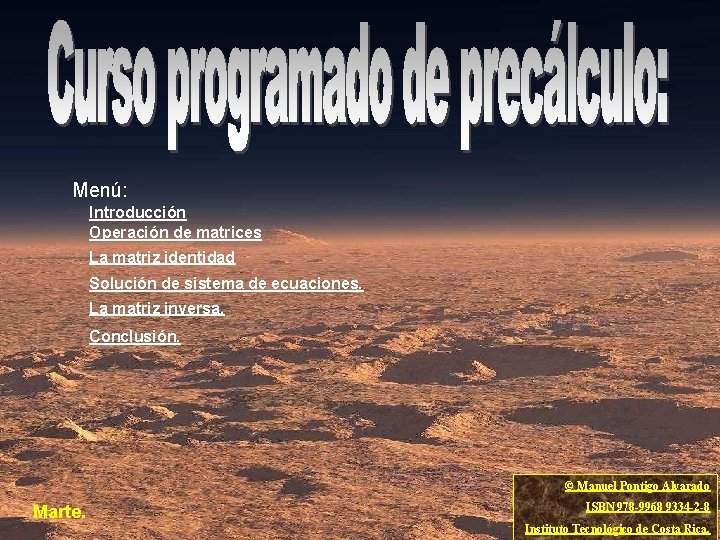 Curso programado de precálculo:

Menú:
Introducción
Operación de matrices
La matriz identidad
Solución de sistema de ecuaciones.
La matriz inversa.
Conclusión.

Marte.

© Manuel Pontigo Alvarado
ISBN 978-9968 9334-2-8
Instituto Tecnológico de Costa Rica.